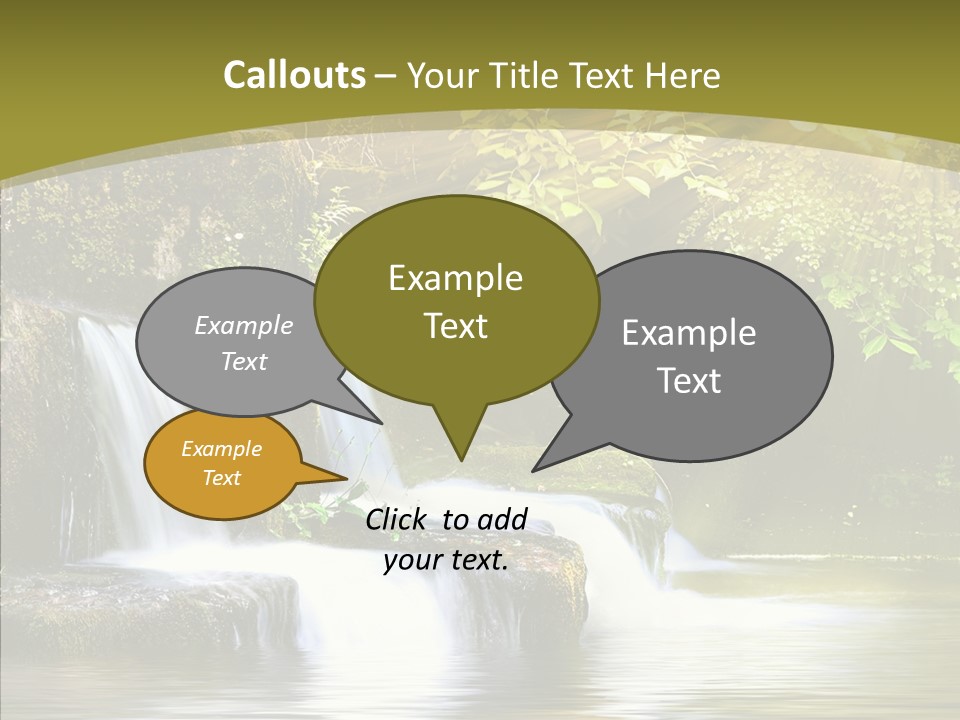 Callouts – Your Title Text Here

Example Text

Example Text

Example Text

Example Text

Click to add your text.